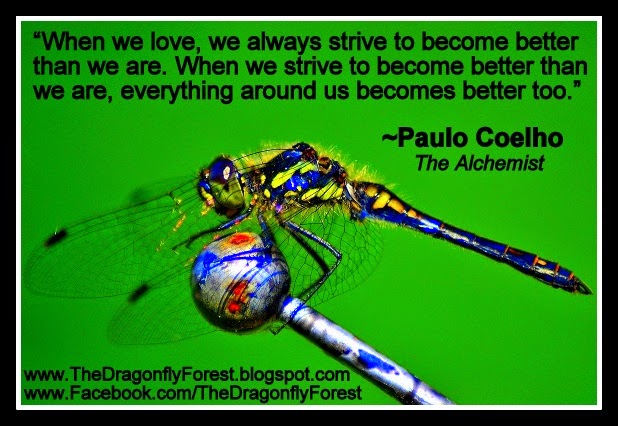 "When we love, we always strive to become better than we are. When we strive to become better than we are, everything around us becomes better too."

~Paulo Coelho
The Alchemist

www.TheDragonflyForest.blogspot.com
www.Facebook.com/TheDragonflyForest